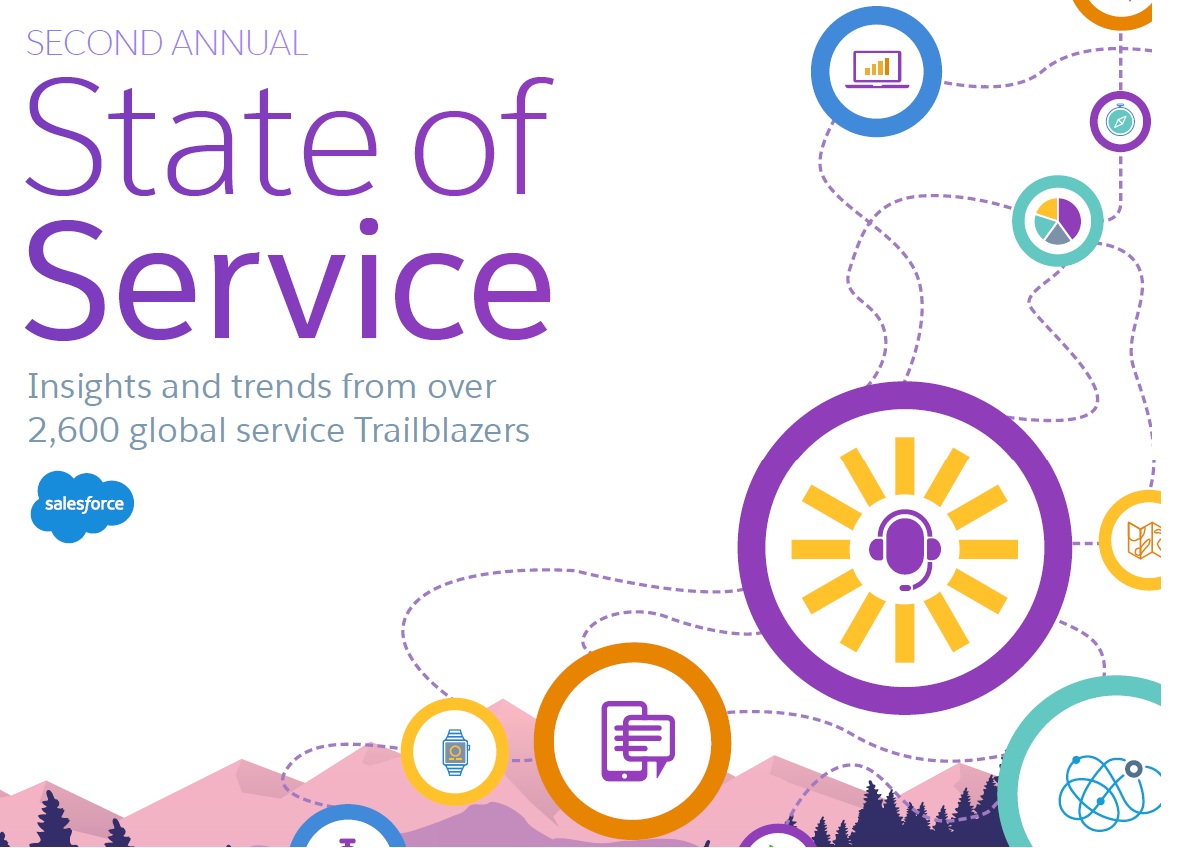 SECOND ANNUAL

State of Service

Insights and trends from over 2,600 global service Trailblazers

salesforce